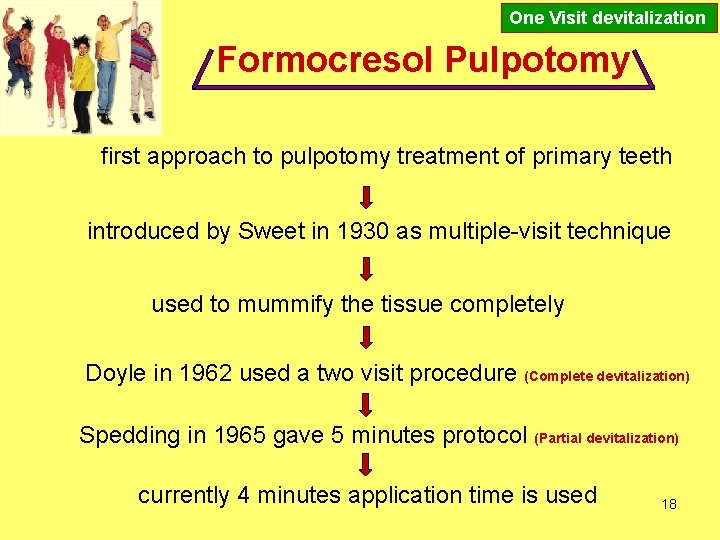 One Visit devitalization

Formocresol Pulpotomy

first approach to pulpotomy treatment of primary teeth

introduced by Sweet in 1930 as multiple-visit technique

used to mummify the tissue completely

Doyle in 1962 used a two visit procedure (Complete devitalization)

Spedding in 1965 gave 5 minutes protocol (Partial devitalization)

currently 4 minutes application time is used

18